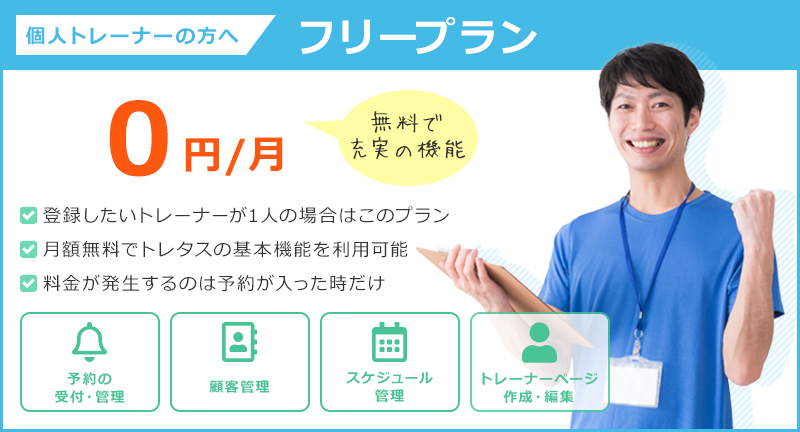 個人トレーナーの方へ

フリープラン

0円/月

無料で充実の機能

登録したいトレーナーが1人の場合はこのプラン

月額無料でトレタスの基本機能を利用可能

料金が発生するのは予約が入った時だけ

予約の受付・管理

顧客管理

スケジュール管理

トレーナーページ作成・編集